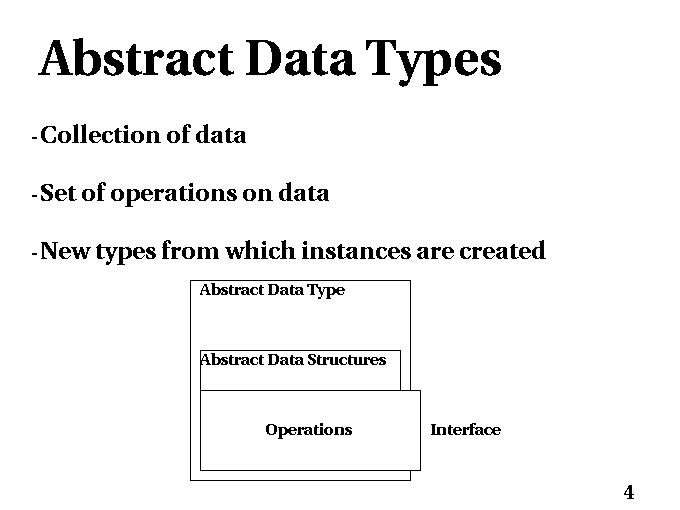 Abstract Data Types

-Collection of data

-Set of operations on data

-New types from which instances are created

Abstract Data Type

Abstract Data Structures

Operations

Interface

4